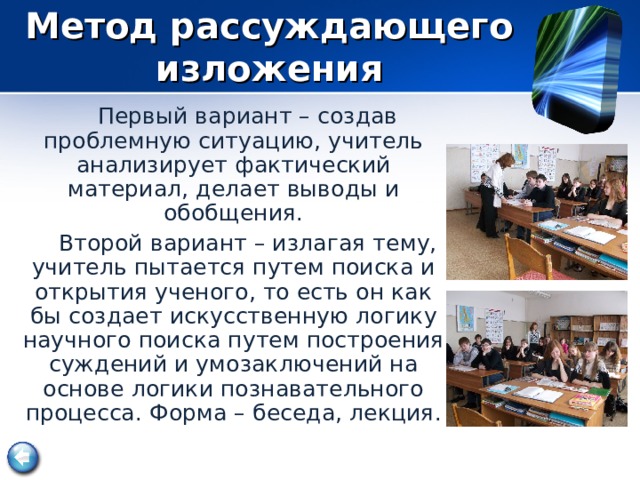 Метод рассуждающего изложения

Первый вариант – создав проблемную ситуацию, учитель анализирует фактический материал, делает выводы и обобщения.

Второй вариант – излагая тему, учитель пытается путем поиска и открытия ученого, то есть он как бы создает искусственную логику научного поиска путем построения суждений и умозаключений на основе логики познавательного процесса. Форма – беседа, лекция.